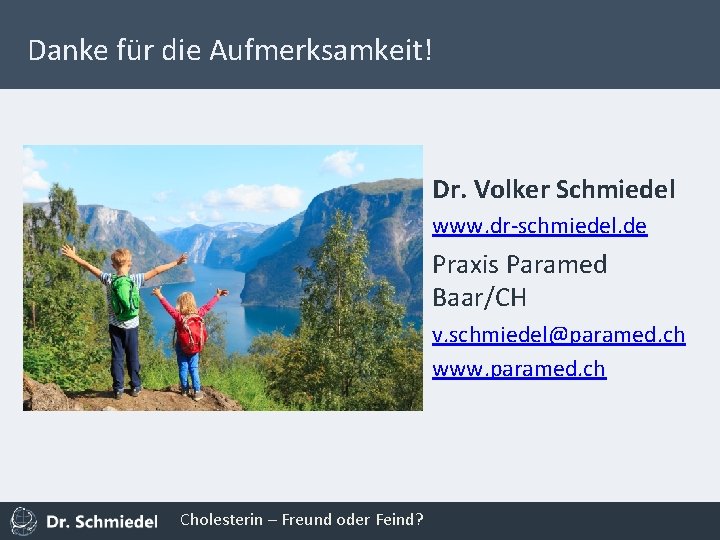 Danke für die Aufmerksamkeit!

Dr. Volker Schmiedel

www.dr-schmiedel.de

Praxis Paramed Baar/CH

v.schmiedel@paramed.ch

www.paramed.ch

Dr. Schmiedel Cholesterin – Freund oder Feind?